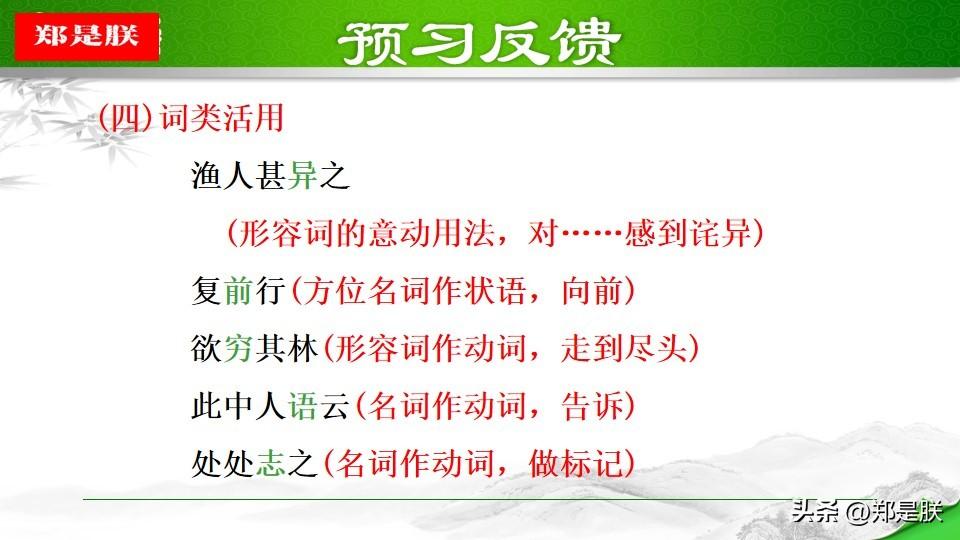 郑是朕

预习反馈

(四) 词类活用

渔人甚异之

(形容词的意动用法，对……感到诧异)

复前行(方位名词作状语，向前)

欲穷其林(形容词作动词，走到尽头)

此中人语云(名词作动词，告诉)

处处志之(名词作动词，做标记)

头条 @郑是朕